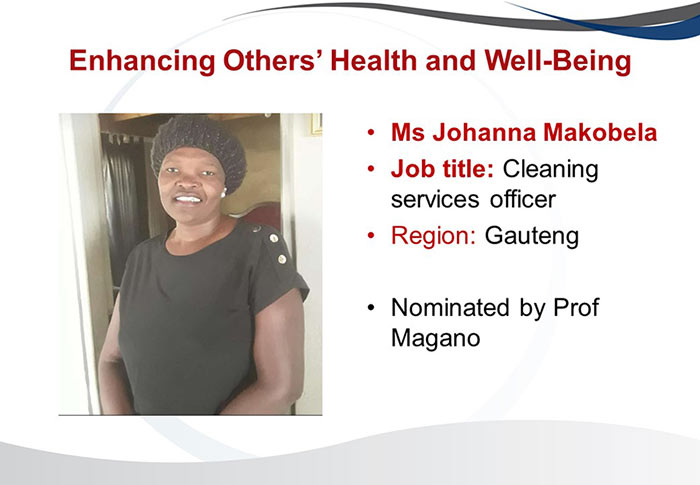 Enhancing Others' Health and Well-Being

• Ms Johanna Makobela
• Job title: Cleaning services officer
• Region: Gauteng

• Nominated by Prof Magano